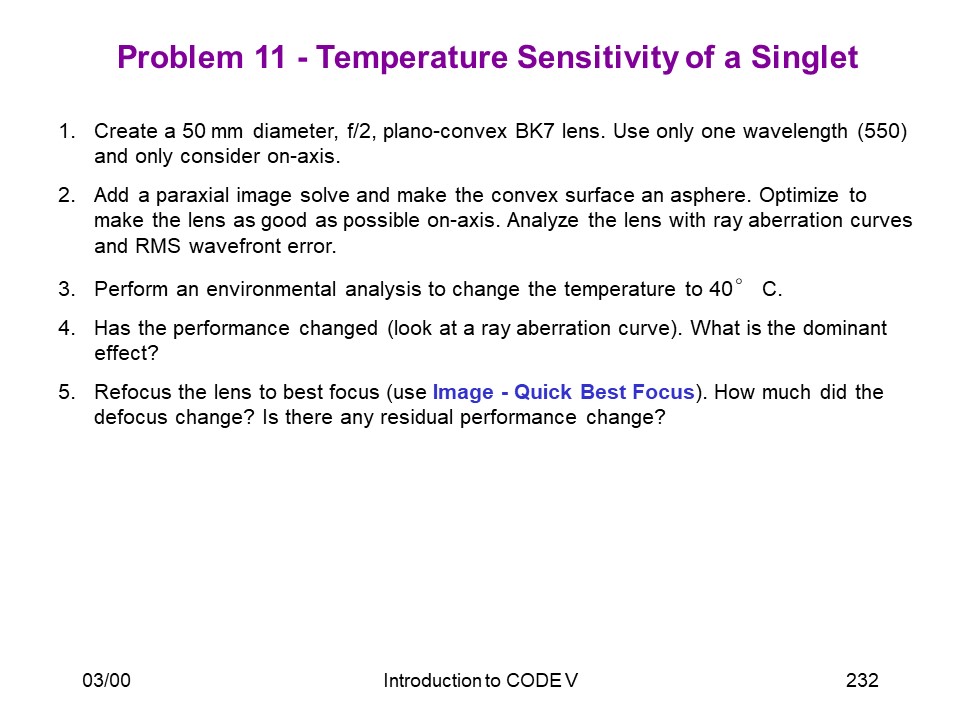 Problem 11 - Temperature Sensitivity of a Singlet

1. Create a 50 mm diameter, f/2, plano-convex BK7 lens. Use only one wavelength (550) and only consider on-axis.

2. Add a paraxial image solve and make the convex surface an asphere. Optimize to make the lens as good as possible on-axis. Analyze the lens with ray aberration curves and RMS wavefront error.

3. Perform an environmental analysis to change the temperature to 40° C.

4. Has the performance changed (look at a ray aberration curve). What is the dominant effect?

5. Refocus the lens to best focus (use Image - Quick Best Focus). How much did the defocus change? Is there any residual performance change?

03/00

Introduction to CODE V

232